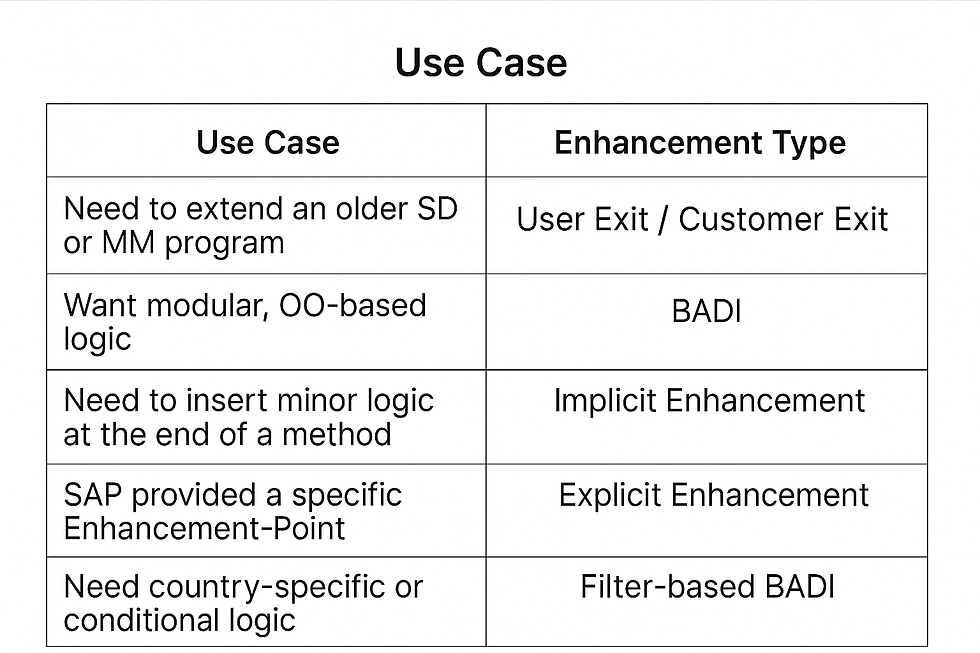 Use Case

| Use Case | Enhancement Type |
|---|---|
| Need to extend an older SD or MM program | User Exit / Customer Exit |
| Want modular, OO-based logic | BADI |
| Need to insert minor logic at the end of a method | Implicit Enhancement |
| SAP provided a specific Enhancement-Point | Explicit Enhancement |
| Need country-specific or conditional logic | Filter-based BADI |